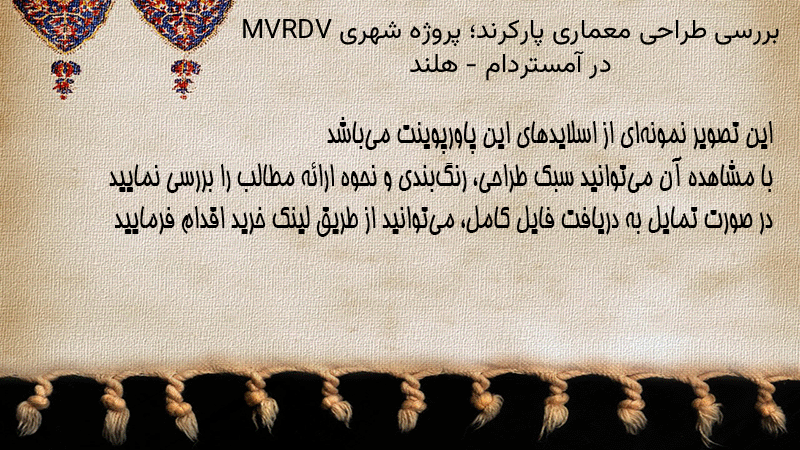 بررسی طراحی معماری پارکرند؛ پروژه شهری MVRDV در آمستردام - هلند

این تصویر نمونه‌ای از اسلایدهای این پاورپوینت می‌باشد
با مشاهده آن می‌توانید سبک طراحی، رنگ‌بندی و نحوه ارائه مطالب را بررسی نمایید
در صورت تمایل به دریافت فایل کامل، می‌توانید از طریق لینک خرید اقدام فرمایید